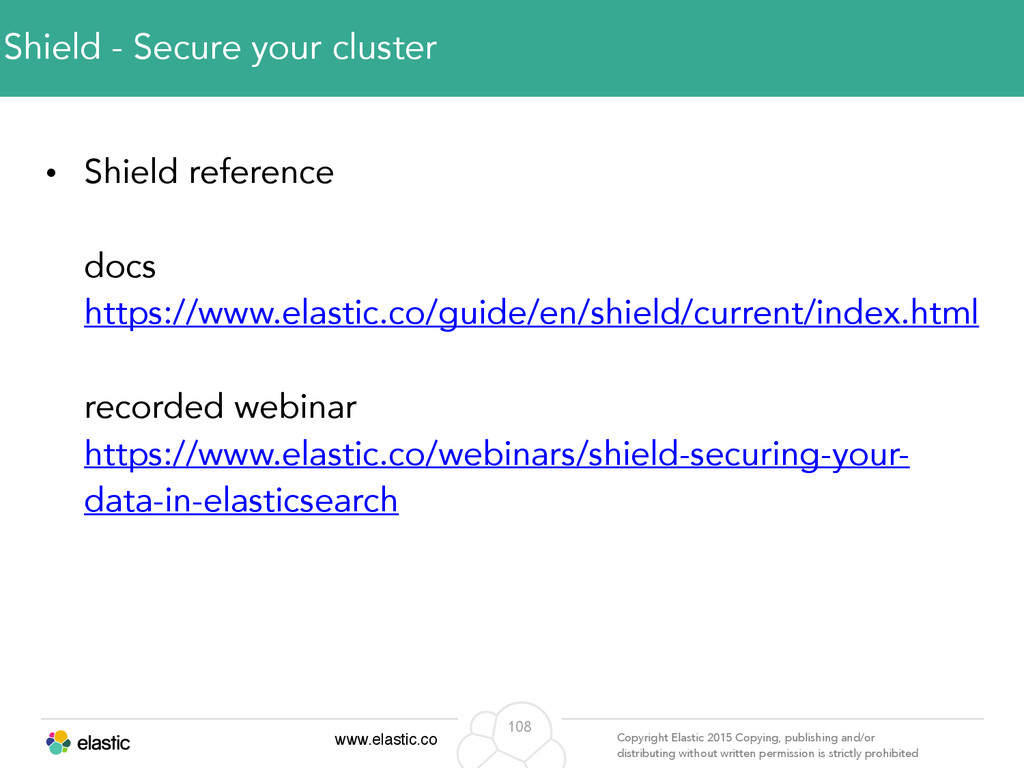 Shield - Secure your cluster

• Shield reference

docs
https://www.elastic.co/guide/en/shield/current/index.html

recorded webinar
https://www.elastic.co/webinars/shield-securing-your-data-in-elasticsearch

elastic

www.elastic.co

108

Copyright Elastic 2015 Copying, publishing and/or distributing without written permission is strictly prohibited